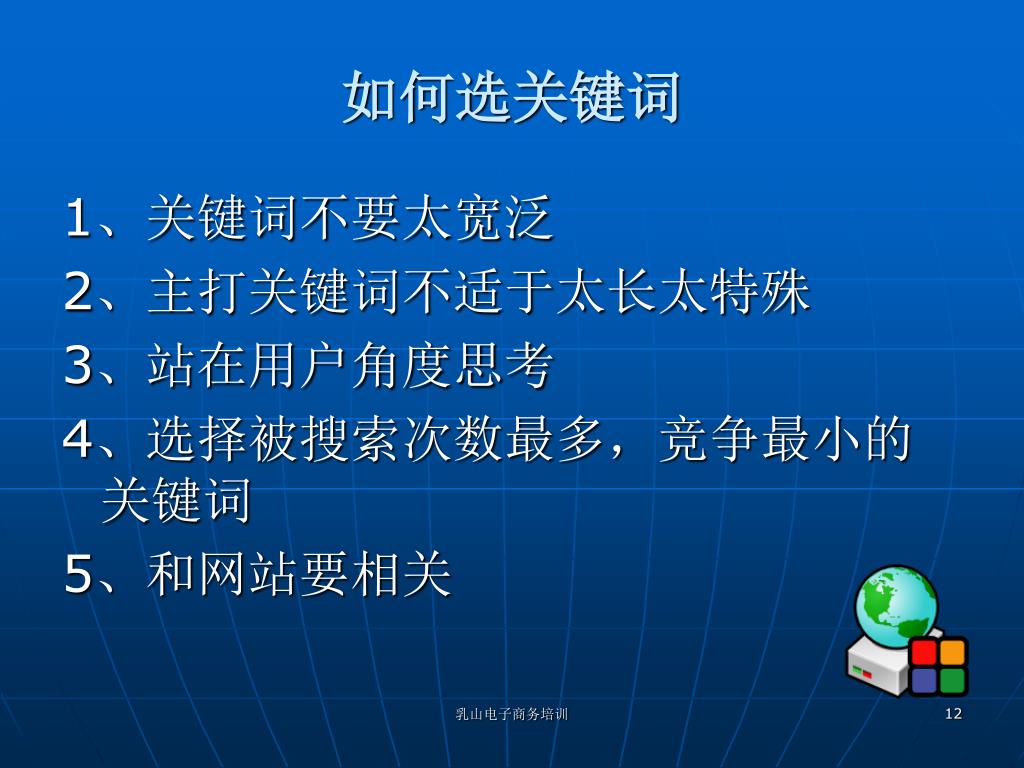 如何选关键词

1、关键词不要太宽泛

2、主打关键词不适于太长太特殊

3、站在用户角度思考

4、选择被搜索次数最多，竞争最小的关键词

5、和网站要相关

乳山电子商务培训

12